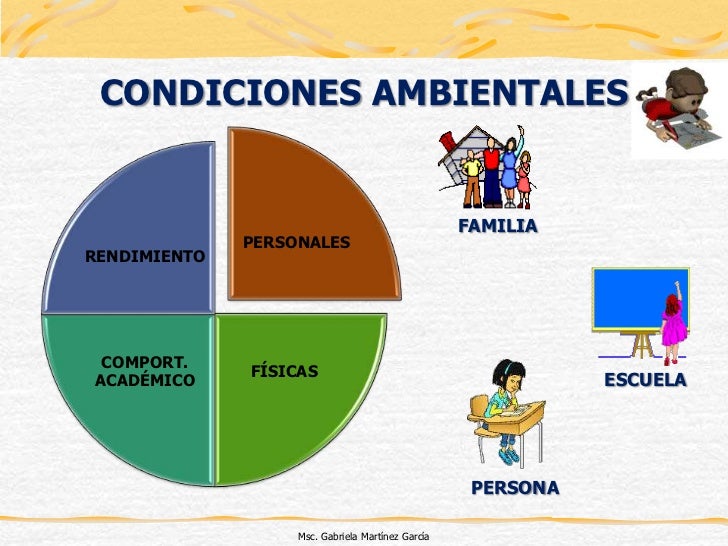 CONDICIONES AMBIENTALES

RENDIMIENTO

PERSONALES

COMPORT. ACADÉMICO

FÍSICAS

FAMILIA

ESCUELA

PERSONA

Msc. Gabriela Martínez García